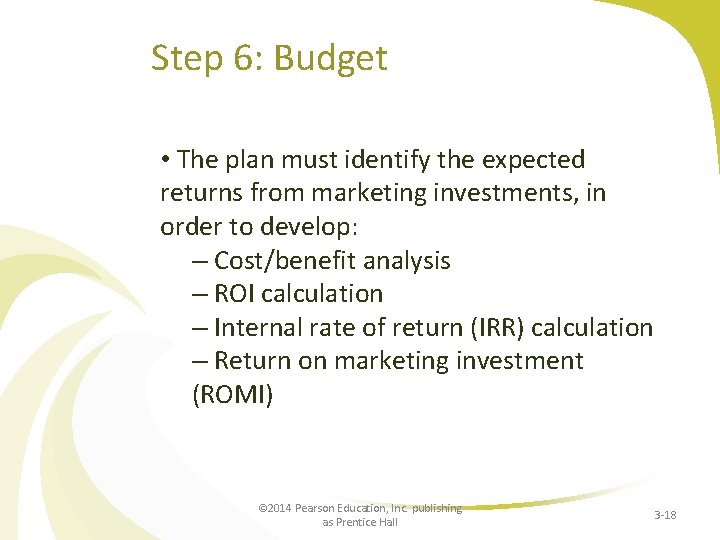 Step 6: Budget

• The plan must identify the expected returns from marketing investments, in order to develop:

– Cost/benefit analysis
– ROI calculation
– Internal rate of return (IRR) calculation
– Return on marketing investment (ROMI)

©2014 Pearson Education, Inc. publishing as Prentice Hall

3-18